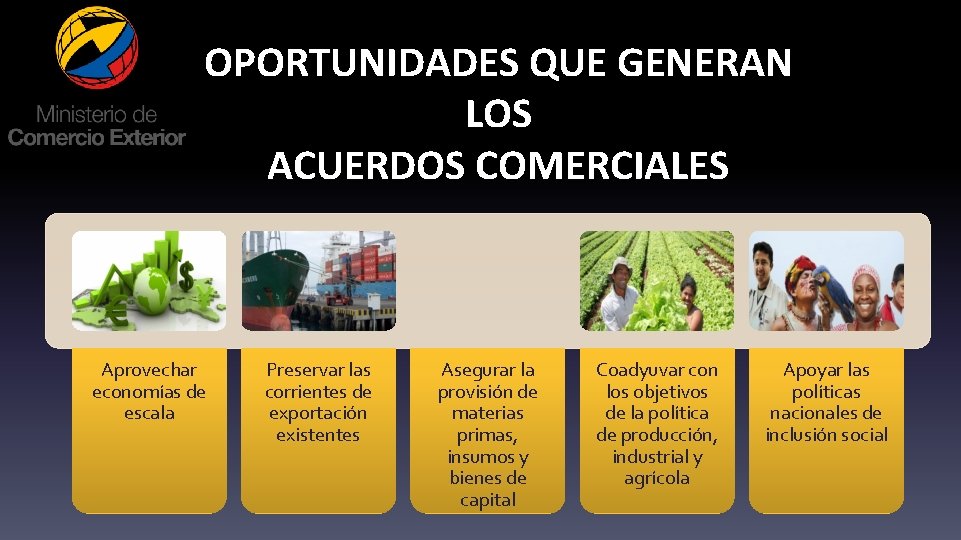 Ministerio de Comercio Exterior

OPORTUNIDADES QUE GENERAN LOS ACUERDOS COMERCIALES

Aprovechar economías de escala

Preservar las corrientes de exportación existentes

Asegurar la provisión de materias primas, insumos y bienes de capital

Coadyuvar con los objetivos de la política de producción, industrial y agrícola

Apoyar las políticas nacionales de inclusión social